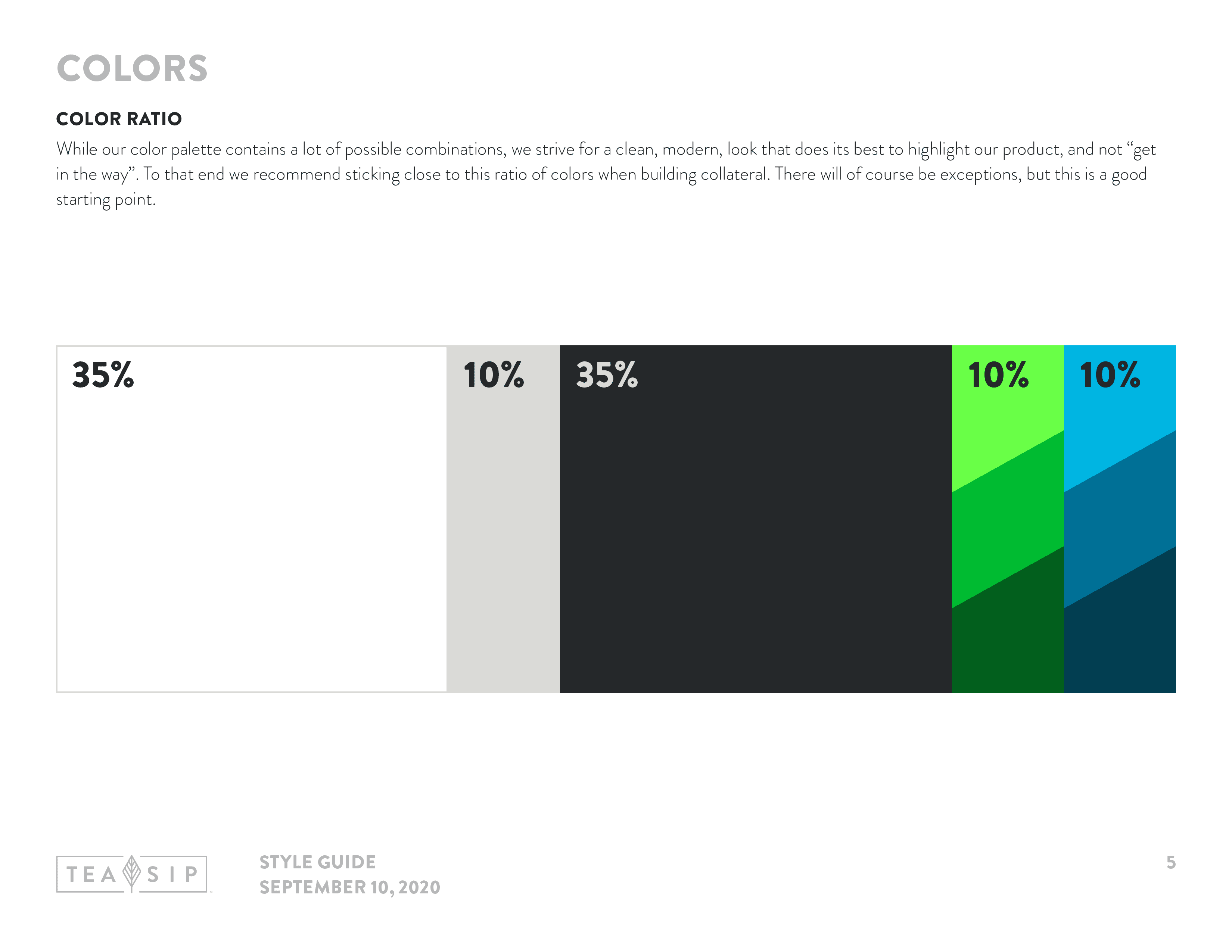 COLORS

COLOR RATIO

While our color palette contains a lot of possible combinations, we strive for a clean, modern, look that does its best to highlight our product, and not “get in the way”. To that end we recommend sticking close to this ratio of colors when building collateral. There will of course be exceptions, but this is a good starting point.

35%

10%

35%

10%

10%

TEA SIP

STYLE GUIDE
SEPTEMBER 10, 2020

5